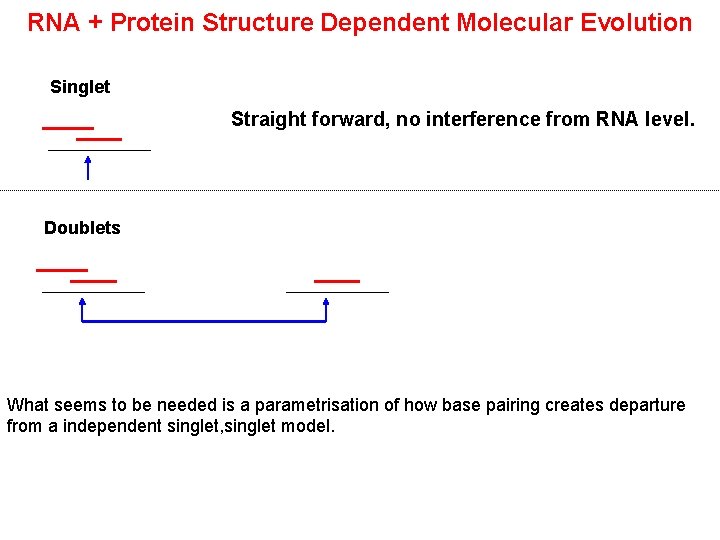 RNA + Protein Structure Dependent Molecular Evolution

Singlet

Straight forward, no interference from RNA level.

Doublets

What seems to be needed is a parametrisation of how base pairing creates departure from a independent singlet,singlet model.